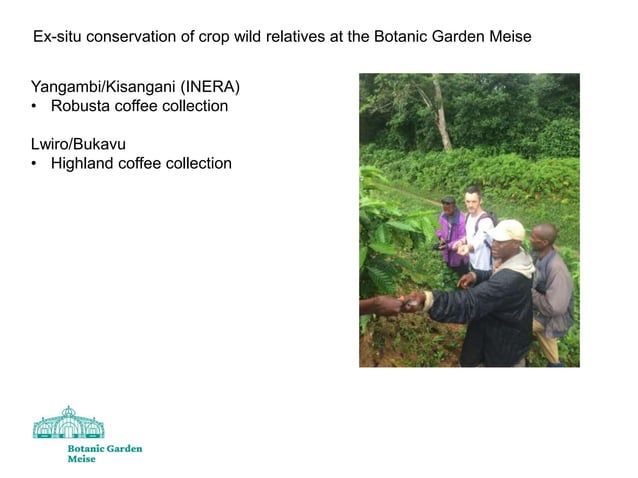 Ex-situ conservation of crop wild relatives at the Botanic Garden Meise

Yangambi/Kisangani (INERA)
• Robusta coffee collection

Lwiro/Bukavu
• Highland coffee collection

Botanic Garden
Meise